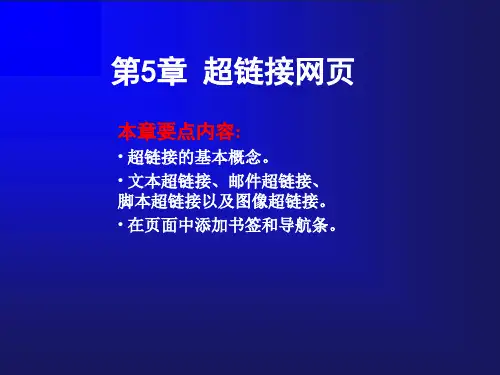 第5章 超链接网页

本章要点内容:

· 超链接的基本概念。

· 文本超链接、邮件超链接、脚本超链接以及图像超链接。

· 在页面中添加书签和导航条。